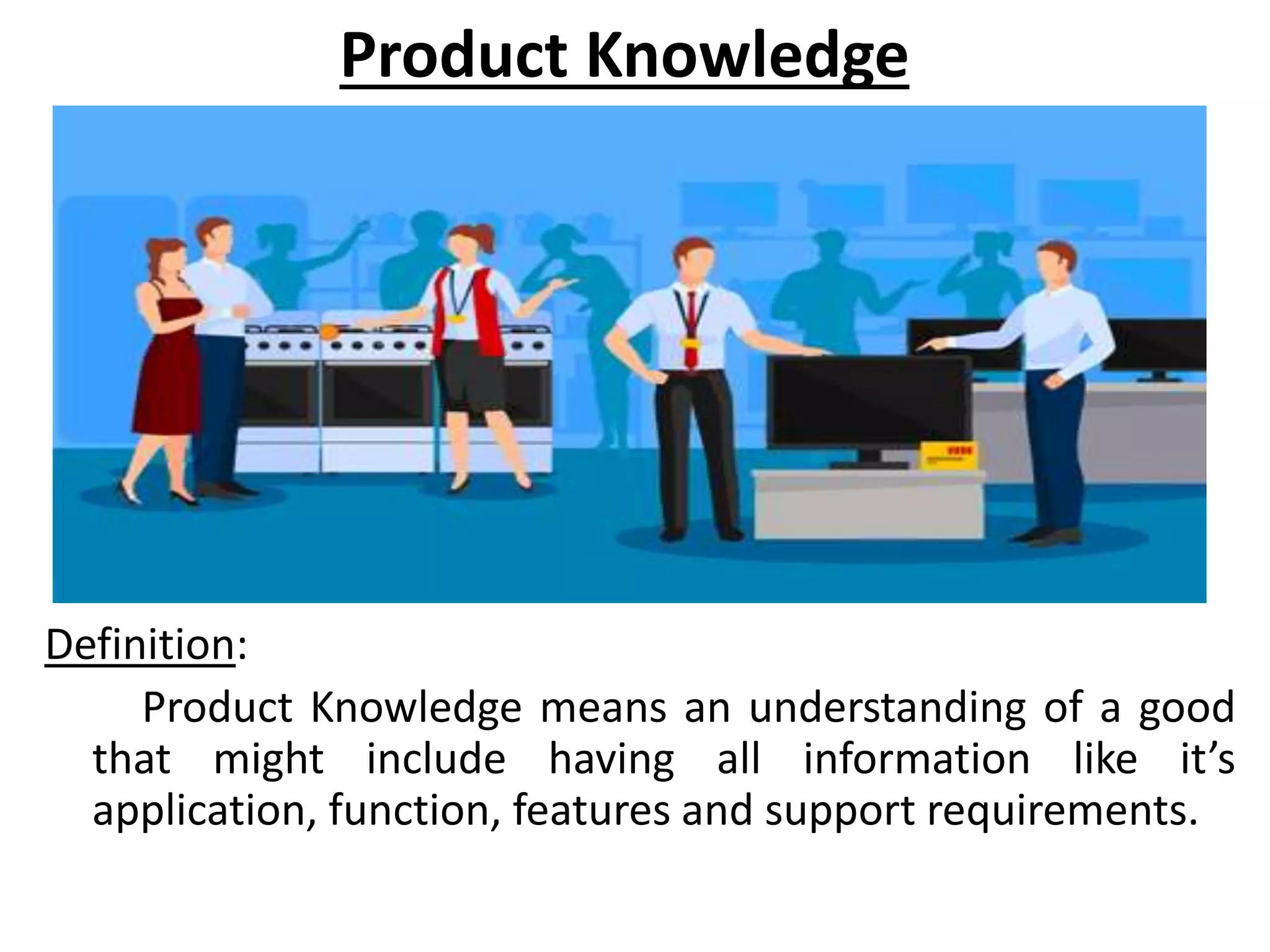 Product Knowledge

Definition:

Product Knowledge means an understanding of a good that might include having all information like it’s application, function, features and support requirements.